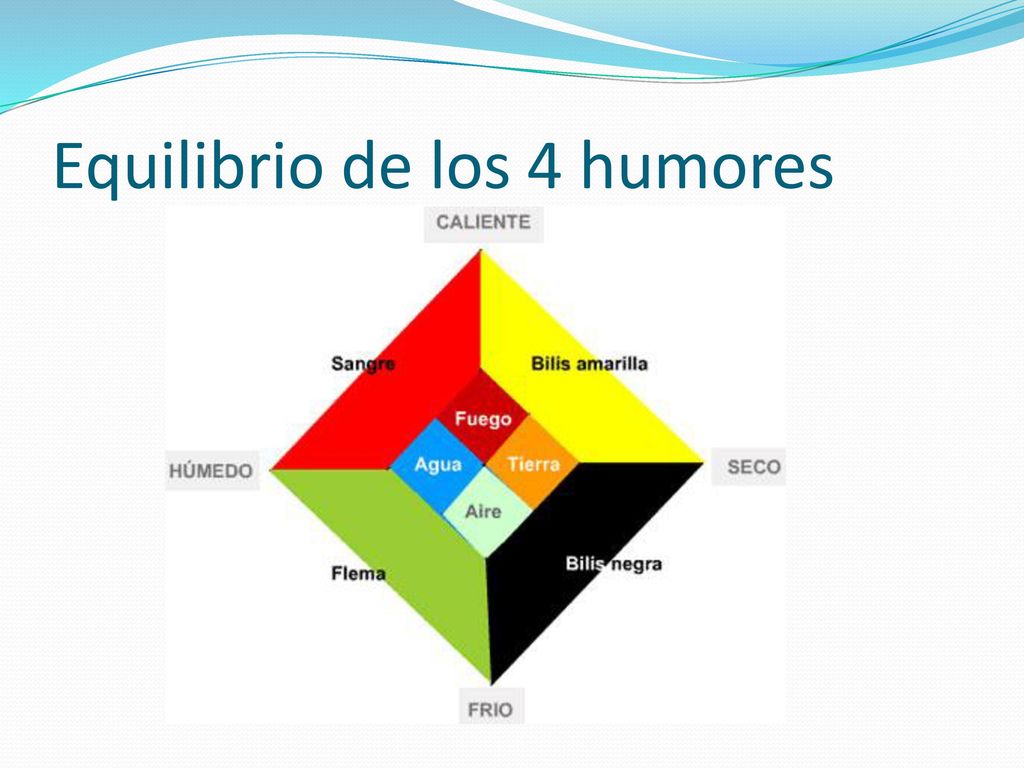 Equilibrio de los 4 humores

CALIENTE

Sangre

Bilis amarilla

Fuego

HÚMEDO

Agua

Tierra

SECO

Aire

Flema

Bilis negra

FRIO